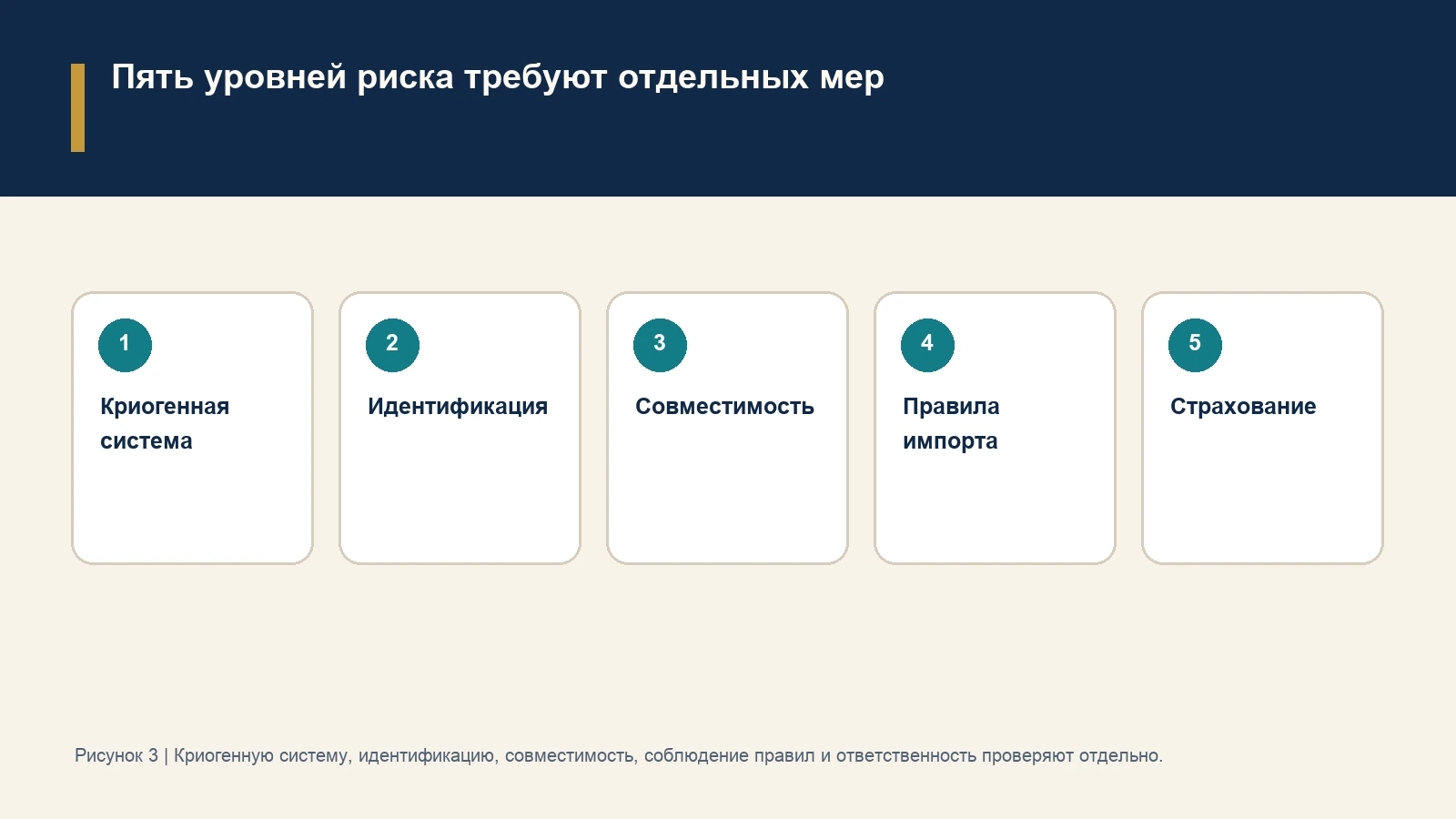 Пять уровней риска требуют отдельных мер

1
Криогенная система

2
Идентификация

3
Совместимость

4
Правила импорта

5
Страхование

Рисунок 3 | Криогенную систему, идентификацию, совместимость, соблюдение правил и ответственность проверяют отдельно.